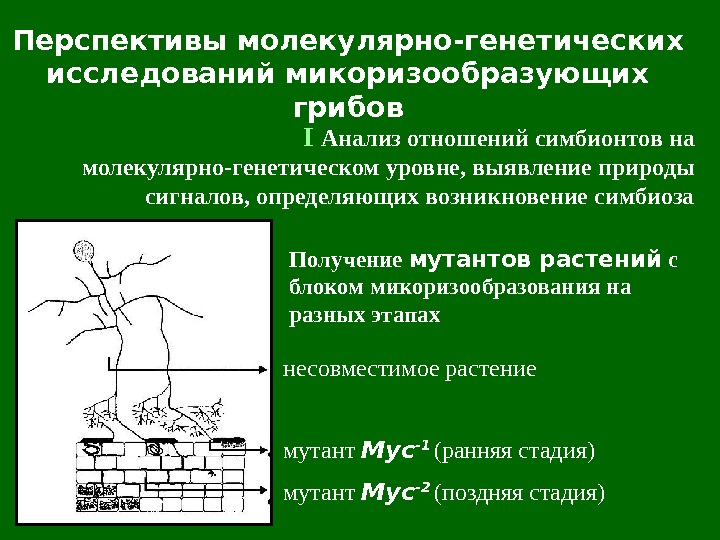 Перспективы молекулярно-генетических исследований микоризообразующих грибов

I Анализ отношений симбионтов на молекулярно-генетическом уровне, выявление природы сигналов, определяющих возникновение симбиоза

Получение мутантов растений с блоком микоризообразования на разных этапах

несовместимое растение

мутант $Myc^{-1}$ (ранняя стадия)

мутант $Myc^{-2}$ (поздняя стадия)